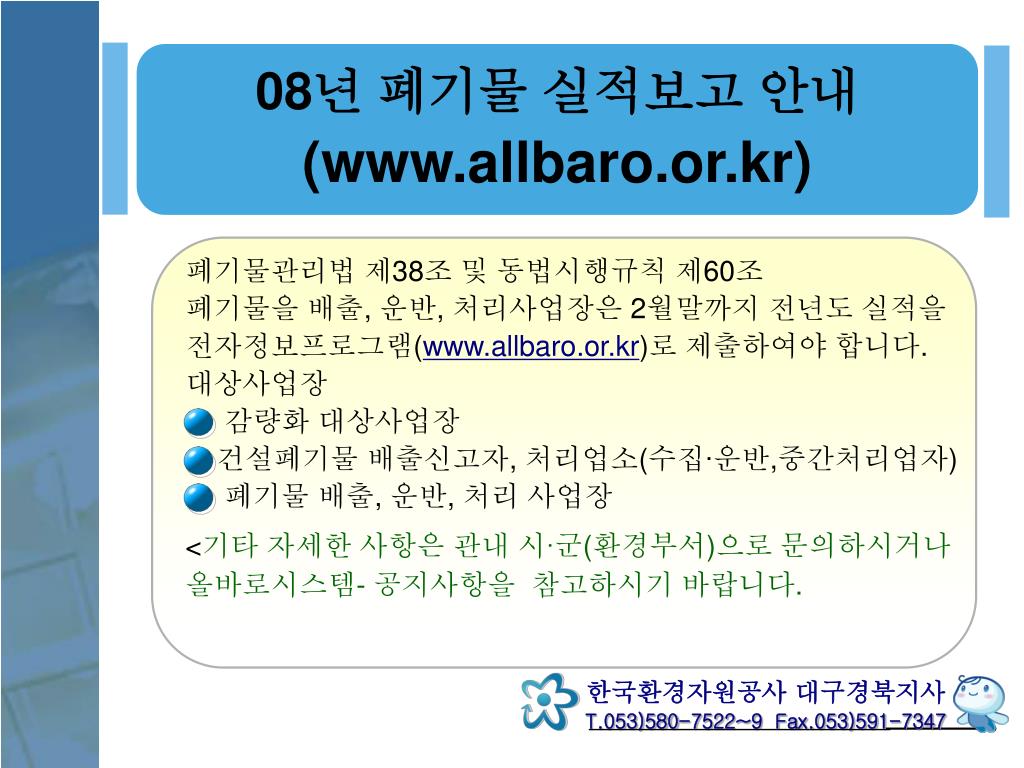 08년 폐기물 실적보고 안내
(www.allbaro.or.kr)

폐기물관리법 제38조 및 동법시행규칙 제60조
폐기물을 배출, 운반, 처리사업장은 2월말까지 전년도 실적을 전자정보프로그램(www.allbaro.or.kr)로 제출하여야 합니다.
대상사업장
감량화 대상사업장
건설폐기물 배출신고자, 처리업소(수집·운반,중간처리업자)
폐기물 배출, 운반, 처리 사업장

<기타 자세한 사항은 관내 시·군(환경부서)으로 문의하시거나 올바로시스템- 공지사항을 참고하시기 바랍니다.

한국환경자원공사 대구경북지사
T.053)580-7522~9 Fax.053)591-7347